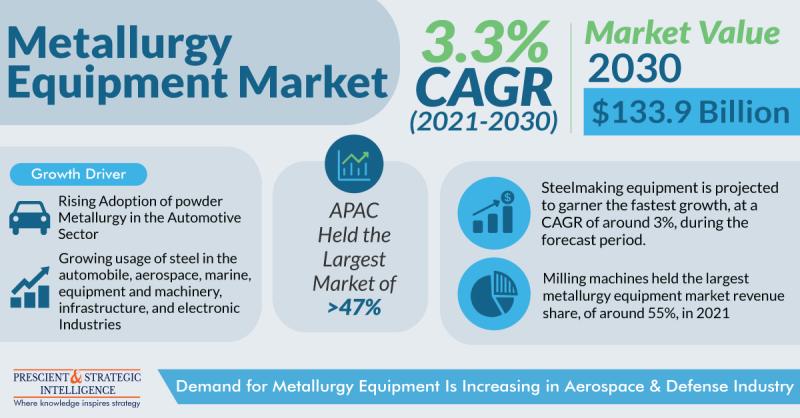 Metallurgy Equipment Market

3.3% CAGR (2021-2030)

Market Value 2030

$133.9 Billion

Growth Driver

Rising Adoption of powder Metallurgy in the Automotive Sector

Growing usage of steel in the automobile, aerospace, marine, equipment and machinery, infrastructure, and electronic Industries

APAC Held the Largest Market of >47%

Steelmaking equipment is projected to garner the fastest growth, at a CAGR of around 3%, during the forecast period.

Milling machines held the largest metallurgy equipment market revenue share, of around 55%, in 2021

PRESCIENT & STRATEGIC INTELLIGENCE
Where knowledge inspires strategy

Demand for Metallurgy Equipment Is Increasing in Aerospace & Defense Industry